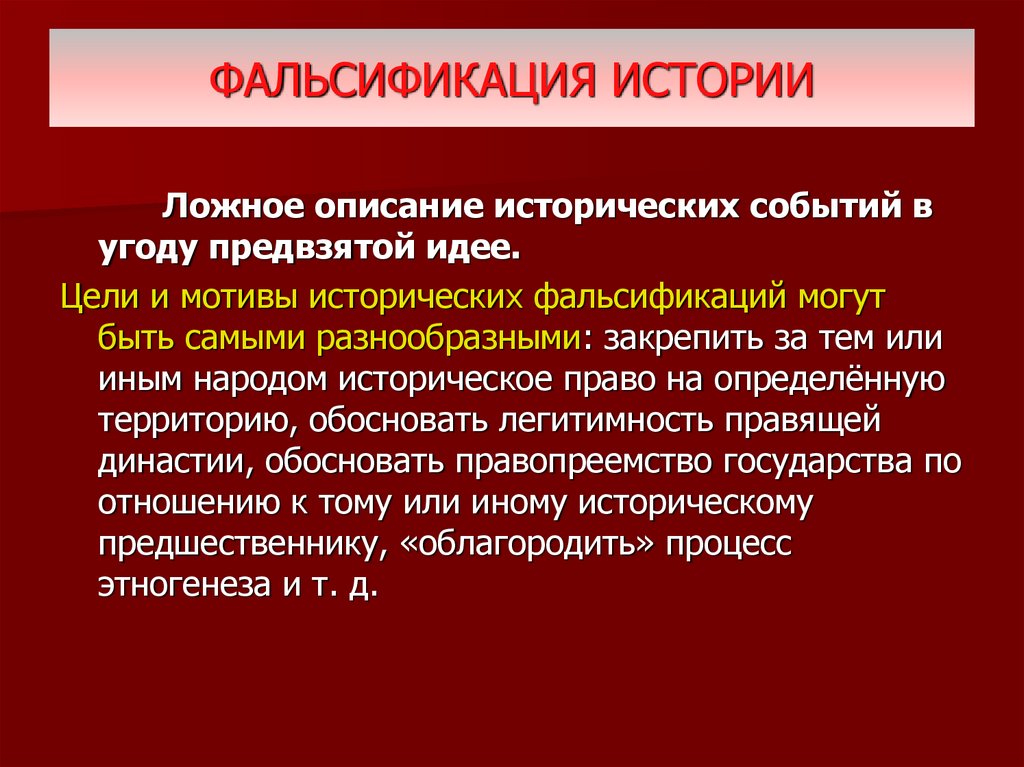 ФАЛЬСИФИКАЦИЯ ИСТОРИИ

Ложное описание исторических событий в угоду предвзятой идее.

Цели и мотивы исторических фальсификаций могут быть самыми разнообразными: закрепить за тем или иным народом историческое право на определённую территорию, обосновать легитимность правящей династии, обосновать правопреемство государства по отношению к тому или иному историческому предшественнику, «облагородить» процесс этногенеза и т. д.